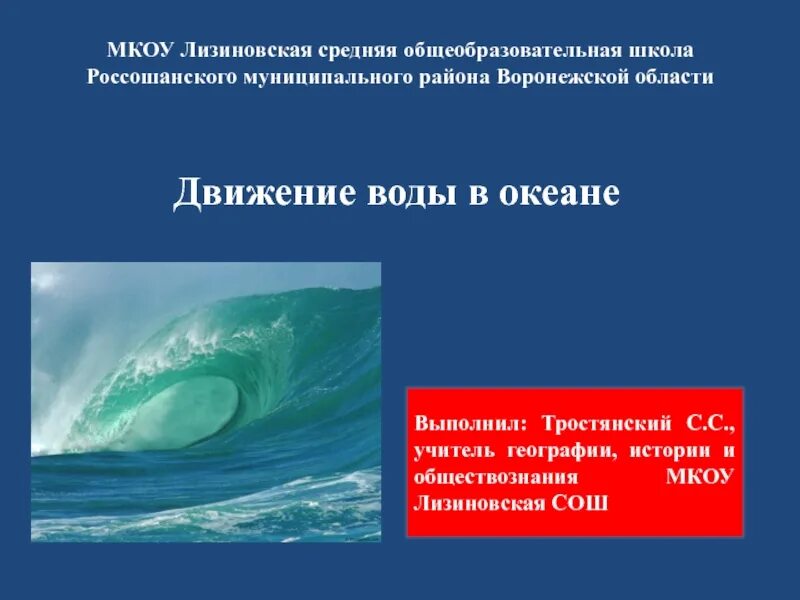 МКОУ Лизиновская средняя общеобразовательная школа Россошанского муниципального района Воронежской области

Движение воды в океане

Выполнил: Тростянский С.С., учитель географии, истории и обществознания МКОУ Лизиновская СОШ